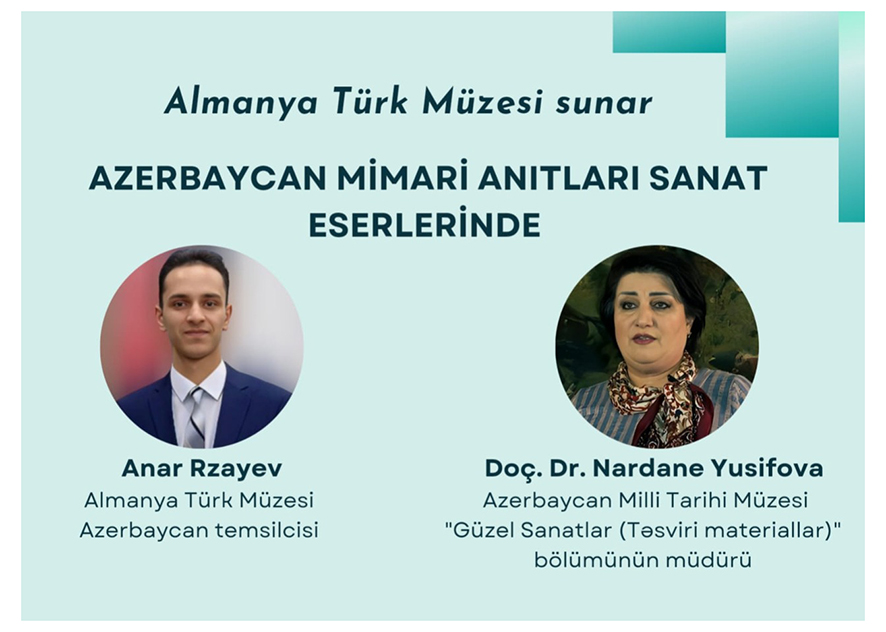 Almanya Türk Müzesi sunar

AZERBAYCAN MİMARİ ANITLARI SANAT ESERLERİNDE

Anar Rzayev
Almanya Türk Müzesi
Azerbaycan temsilcisi

Doç. Dr. Nardane Yusifova
Azerbaycan Milli Tarihi Müzesi
"Güzel Sanatlar (Təsviri materiallar)"
bölümünün müdürü